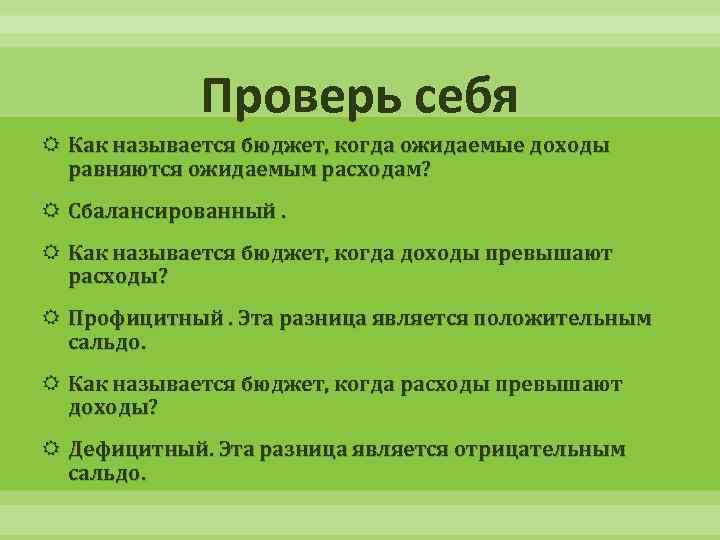 Проверь себя

Как называется бюджет, когда ожидаемые доходы равняются ожидаемым расходам?

Сбалансированный .

Как называется бюджет, когда доходы превышают расходы?

Профицитный . Эта разница является положительным сальдо.

Как называется бюджет, когда расходы превышают доходы?

Дефицитный. Эта разница является отрицательным сальдо.